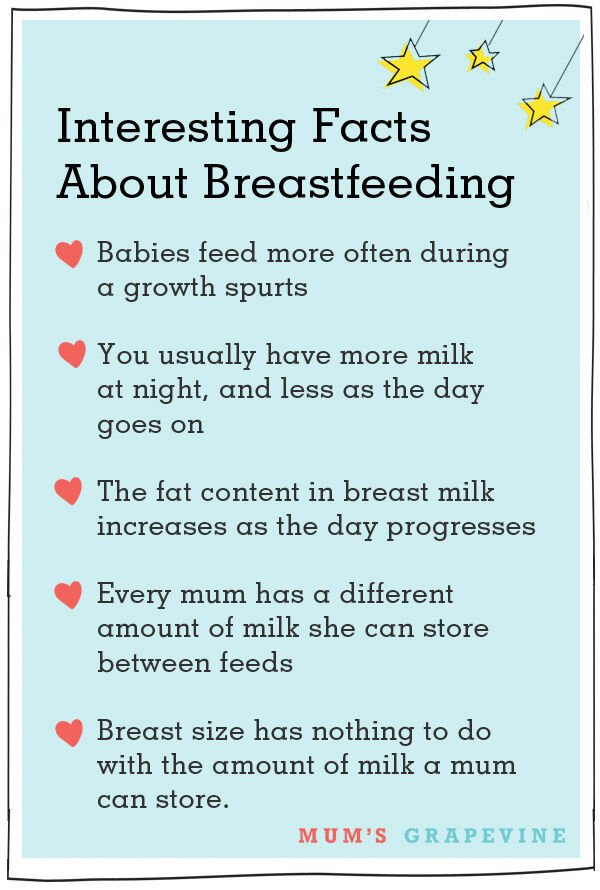 Interesting Facts About Breastfeeding

Babies feed more often during a growth spurts

You usually have more milk at night, and less as the day goes on

The fat content in breast milk increases as the day progresses

Every mum has a different amount of milk she can store between feeds

Breast size has nothing to do with the amount of milk a mum can store.

MUM'S GRAPEVINE